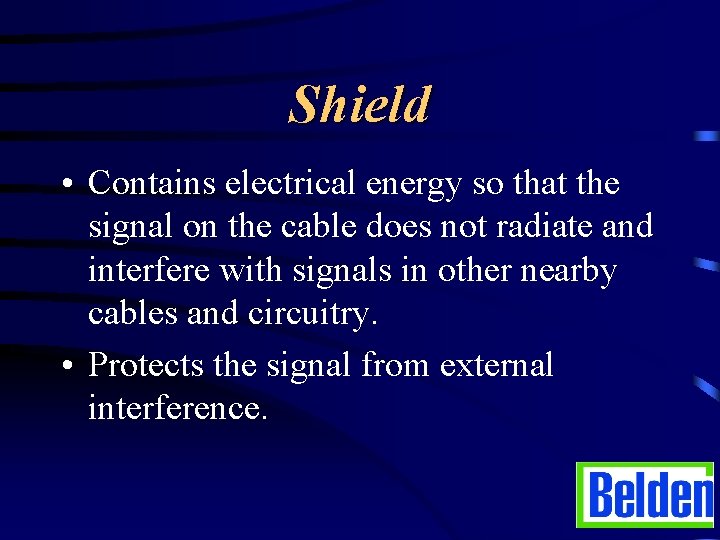 Shield

• Contains electrical energy so that the signal on the cable does not radiate and interfere with signals in other nearby cables and circuitry.

• Protects the signal from external interference.

Belden